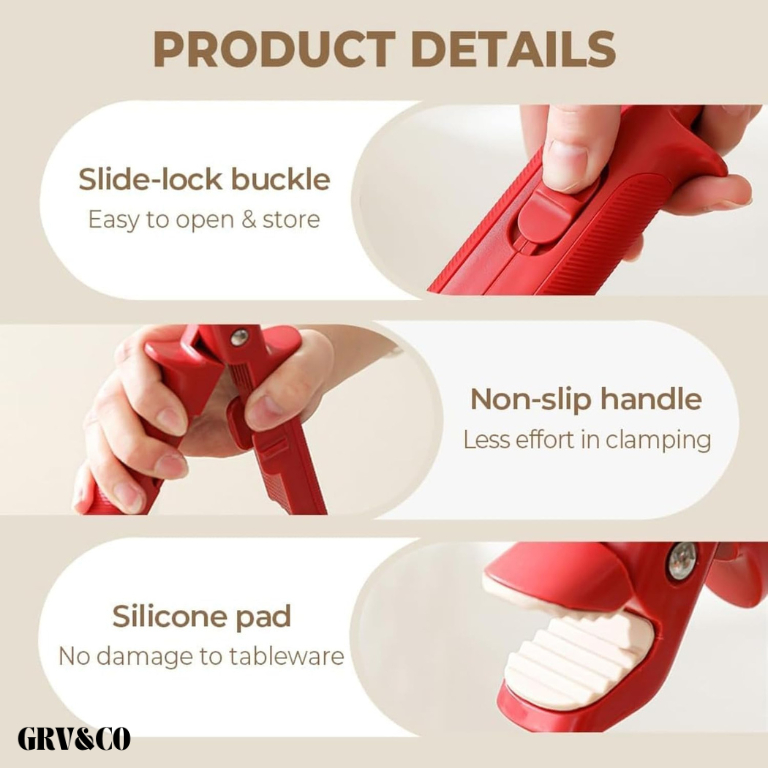 PRODUCT DETAILS

Slide-lock buckle
Easy to open & store

Non-slip handle
Less effort in clamping

Silicone pad
No damage to tableware

GRV&CO